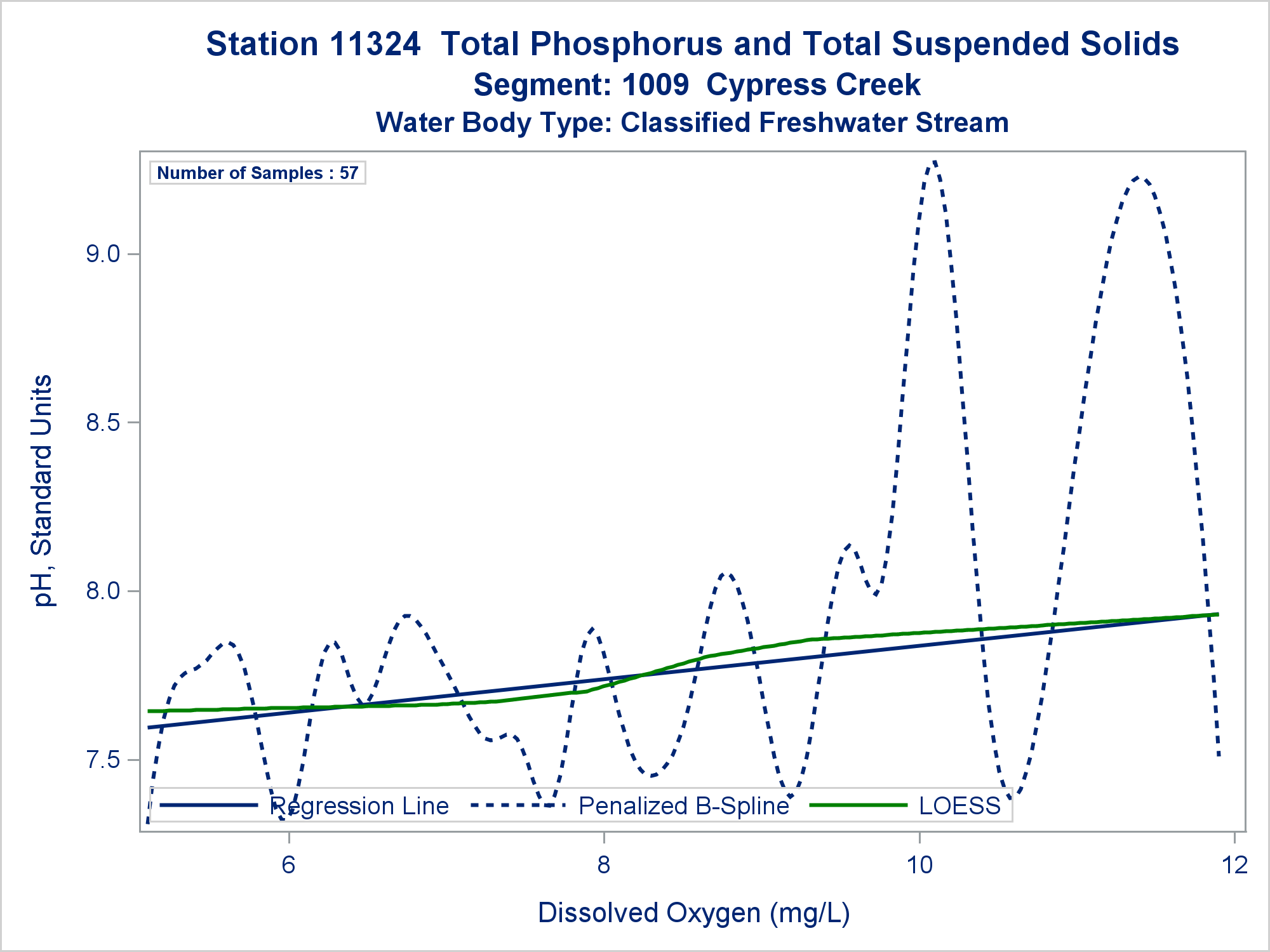 Station 11324 Total Phosphorus and Total Suspended Solids
Segment: 1009 Cypress Creek
Water Body Type: Classified Freshwater Stream

Number of Samples : 57

pH, Standard Units

9.0
8.5
8.0
7.5

Regression Line
Penalized B-Spline
LOESS

6
8
10
12

Dissolved Oxygen (mg/L)